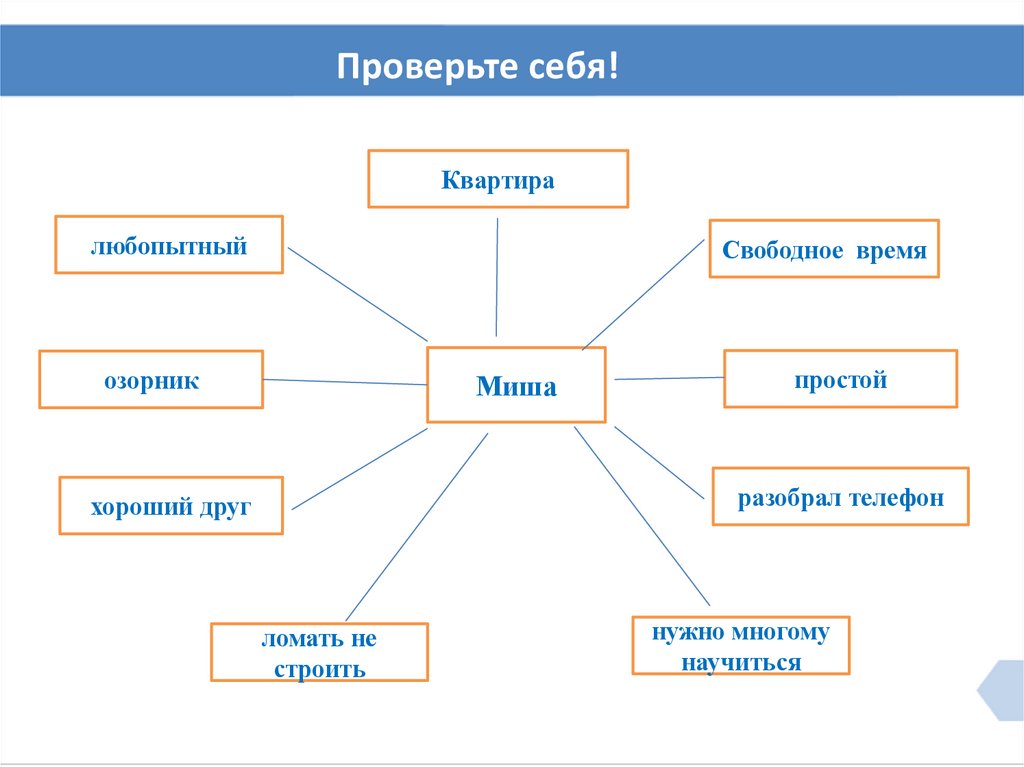 Проверьте себя!

Квартира

любопытный

Свободное время

озорник

Миша

простой

хороший друг

разобрал телефон

ломать не строить

нужно многому научиться